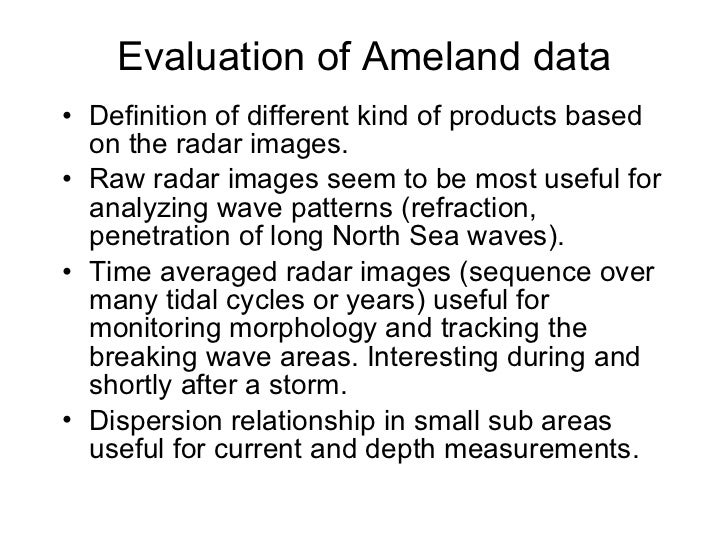 Evaluation of Ameland data

• Definition of different kind of products based on the radar images.

• Raw radar images seem to be most useful for analyzing wave patterns (refraction, penetration of long North Sea waves).

• Time averaged radar images (sequence over many tidal cycles or years) useful for monitoring morphology and tracking the breaking wave areas. Interesting during and shortly after a storm.

• Dispersion relationship in small sub areas useful for current and depth measurements.